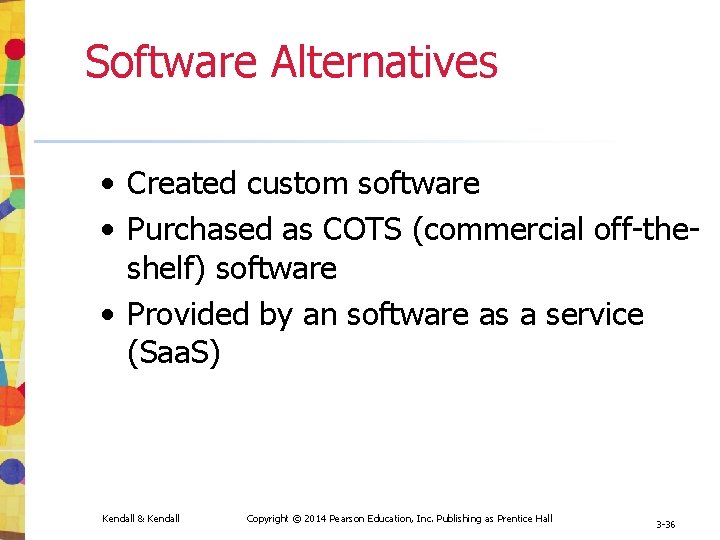 Software Alternatives

• Created custom software
• Purchased as COTS (commercial off-the-shelf) software
• Provided by an software as a service (SaaS)

Kendall & Kendall

Copyright © 2014 Pearson Education, Inc. Publishing as Prentice Hall

3-36